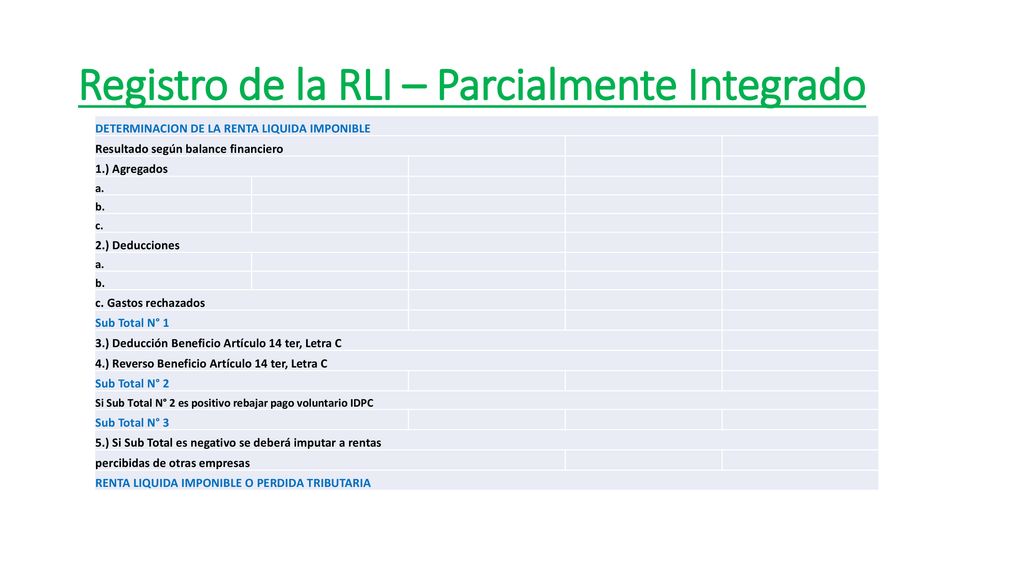 Registro de la RLI – Parcialmente Integrado

| DETERMINACION DE LA RENTA LIQUIDA IMPONIBLE | | | | |
|---|---|---|---|---|
| Resultado según balance financiero | | | | |
| 1.) Agregados | | | | |
| a. | | | | |
| b. | | | | |
| c. | | | | |
| 2.) Deducciones | | | | |
| a. | | | | |
| b. | | | | |
| c. Gastos rechazados | | | | |
| Sub Total N° 1 | | | | |
| 3.) Deducción Beneficio Artículo 14 ter, Letra C | | | | |
| 4.) Reverso Beneficio Artículo 14 ter, Letra C | | | | |
| Sub Total N° 2 | | | | |
| Si Sub Total N° 2 es positivo rebajar pago voluntario IDPC | | | | |
| Sub Total N° 3 | | | | |
| 5.) Si Sub Total es negativo se deberá imputar a rentas | | | | |
| percibidas de otras empresas | | | | |
| RENTA LIQUIDA IMPONIBLE O PERDIDA TRIBUTARIA | | | | |